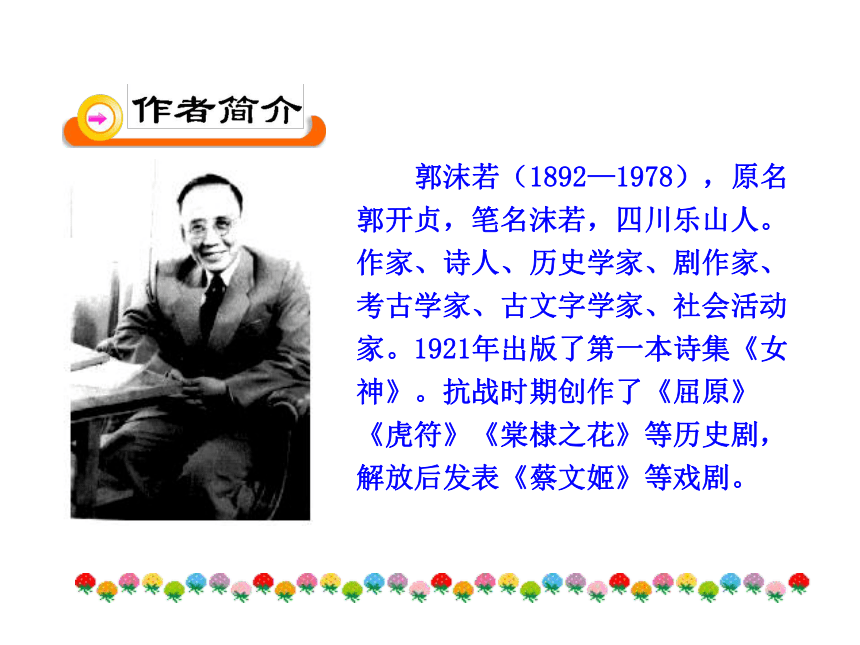 作者简介

郭沫若（1892—1978），原名郭开贞，笔名沫若，四川乐山人。作家、诗人、历史学家、剧作家、考古学家、古文字学家、社会活动家。1921年出版了第一本诗集《女神》。抗战时期创作了《屈原》《虎符》《棠棣之花》等历史剧，解放后发表《蔡文姬》等戏剧。